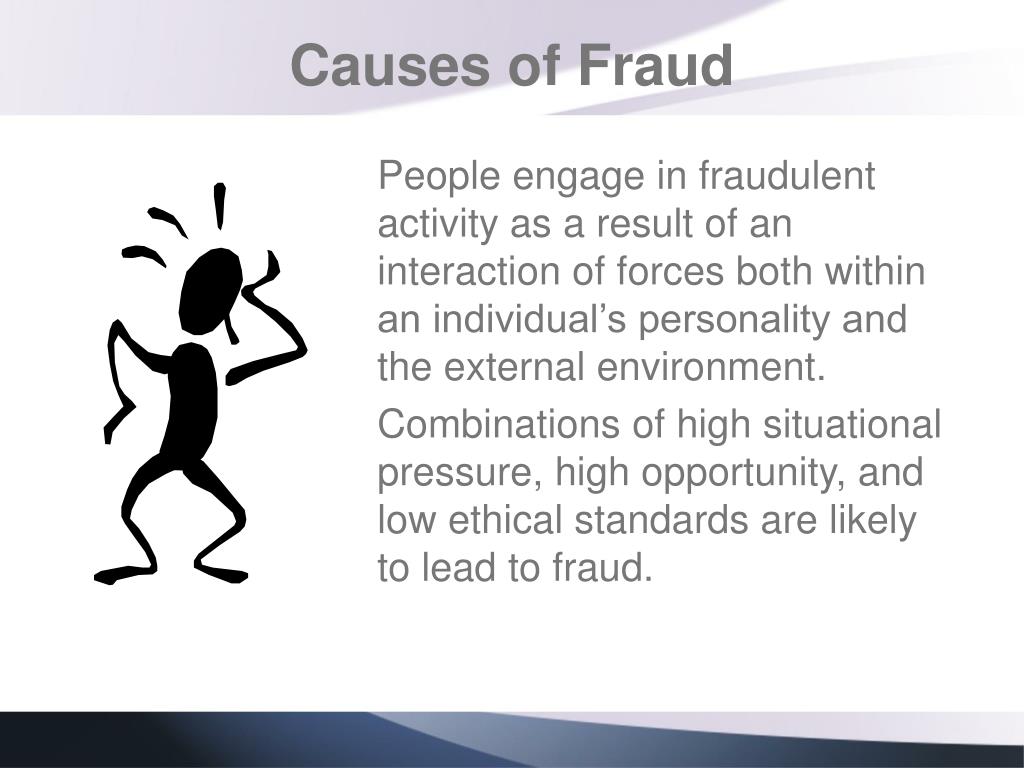 Causes of Fraud

People engage in fraudulent activity as a result of an interaction of forces both within an individual’s personality and the external environment.

Combinations of high situational pressure, high opportunity, and low ethical standards are likely to lead to fraud.